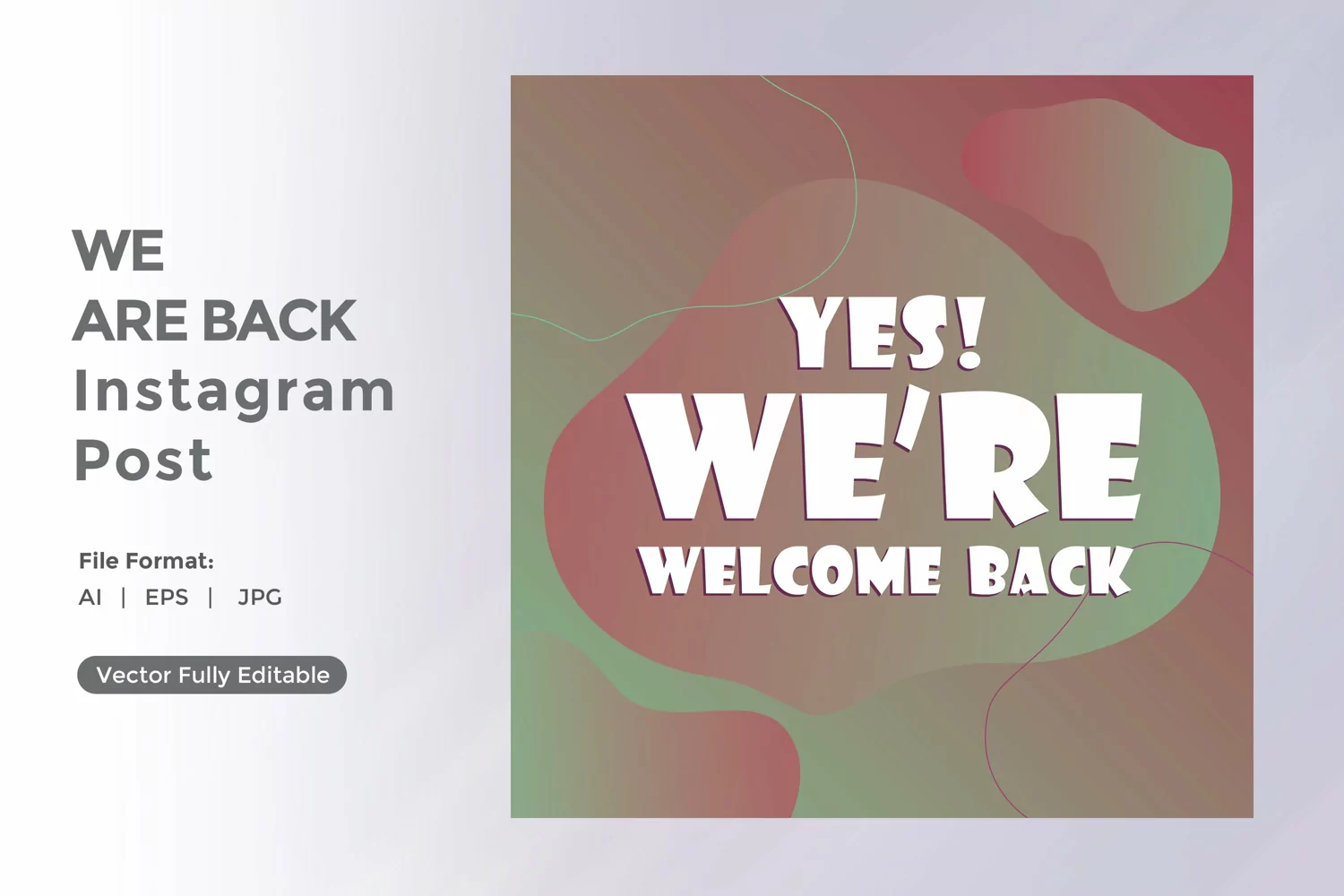 WE
ARE BACK
Instagram
Post

File Format:
AI | EPS | JPG

Vector Fully Editable

YES!
WE'RE
WELCOME BACK